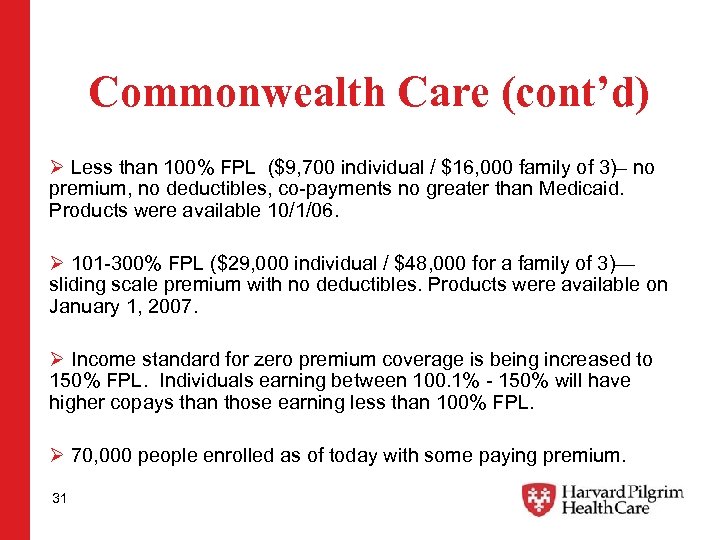 Commonwealth Care (cont'd)

➢ Less than 100% FPL ($9,700 individual / $16,000 family of 3)– no premium, no deductibles, co-payments no greater than Medicaid. Products were available 10/1/06.

➢ 101-300% FPL ($29,000 individual / $48,000 for a family of 3)— sliding scale premium with no deductibles. Products were available on January 1, 2007.

➢ Income standard for zero premium coverage is being increased to 150% FPL. Individuals earning between 100.1% - 150% will have higher copays than those earning less than 100% FPL.

➢ 70,000 people enrolled as of today with some paying premium.

31

Harvard Pilgrim HealthCare